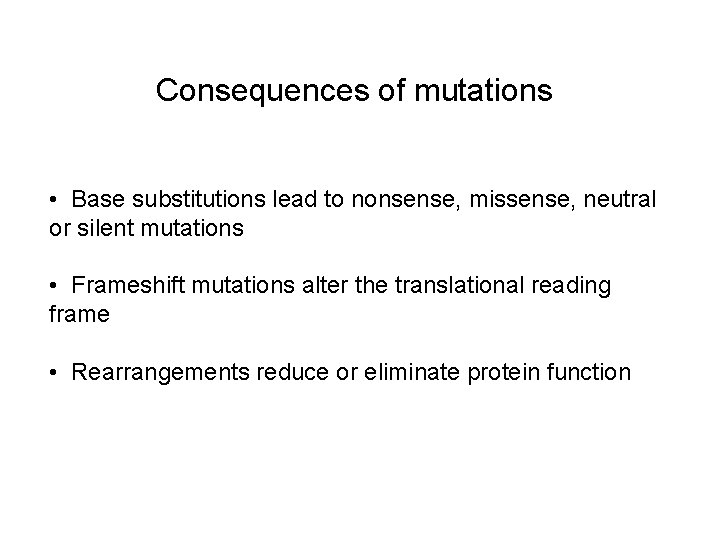 Consequences of mutations

• Base substitutions lead to nonsense, missense, neutral or silent mutations

• Frameshift mutations alter the translational reading frame

• Rearrangements reduce or eliminate protein function